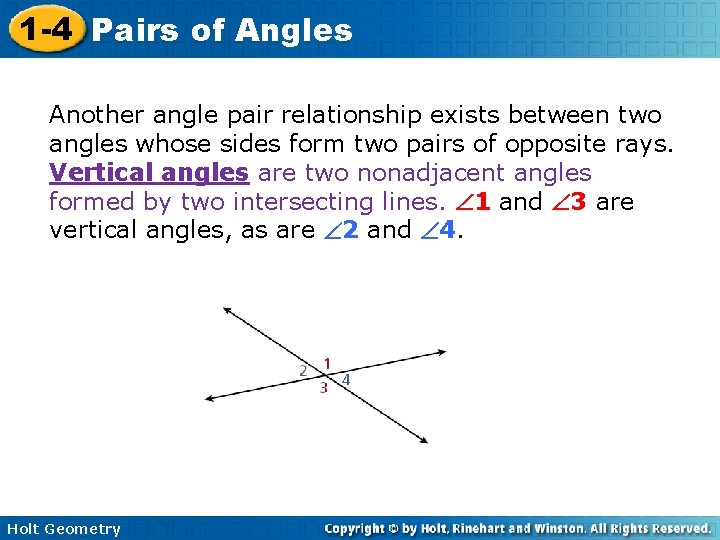 1-4 Pairs of Angles

Another angle pair relationship exists between two angles whose sides form two pairs of opposite rays. Vertical angles are two nonadjacent angles formed by two intersecting lines. $\angle 1$ and $\angle 3$ are vertical angles, as are $\angle 2$ and $\angle 4$.

2 1 4 3

Holt Geometry

Copyright © by Holt, Rinehart and Winston. All Rights Reserved.